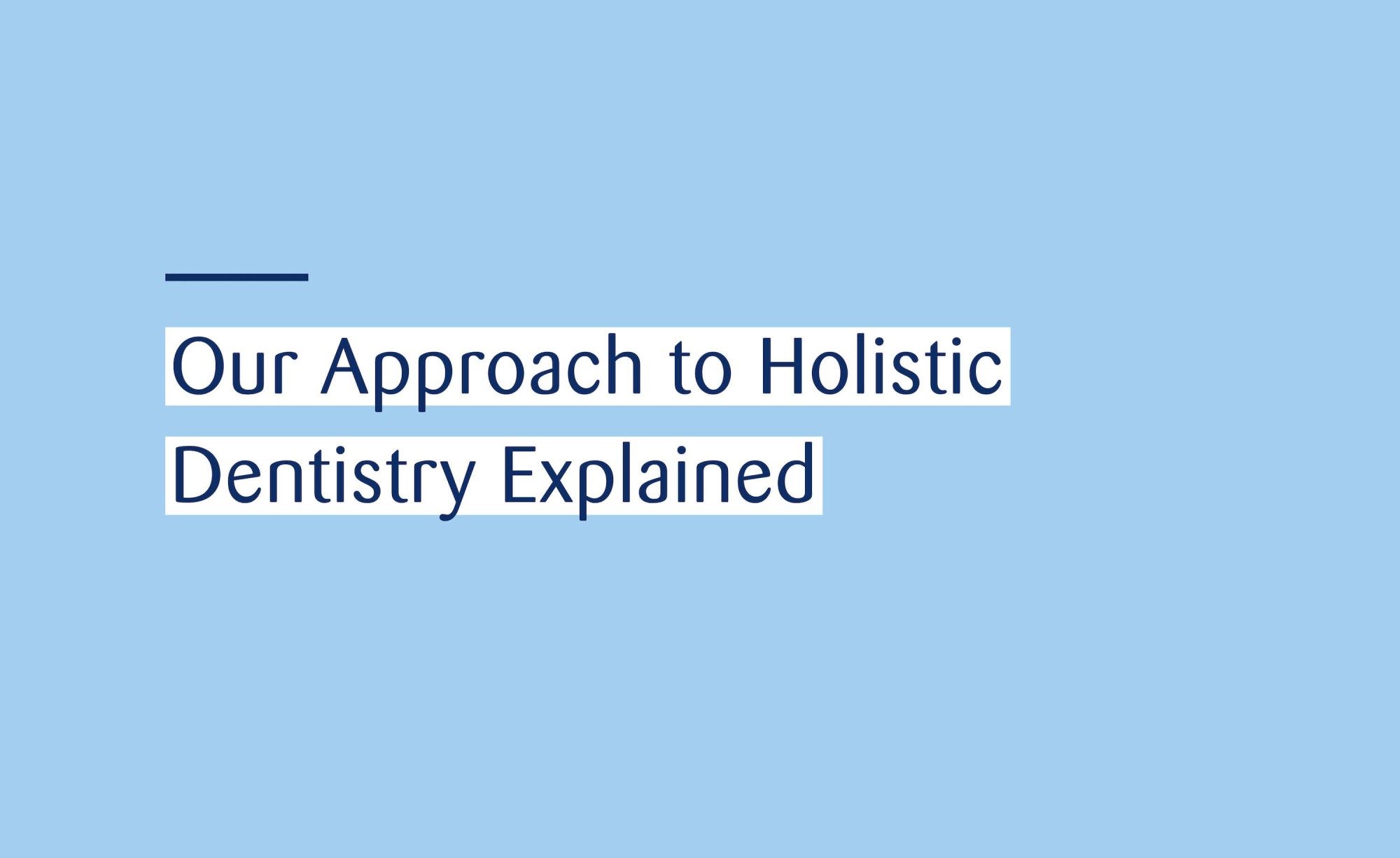 Our Approach to Holistic Dentistry Explained